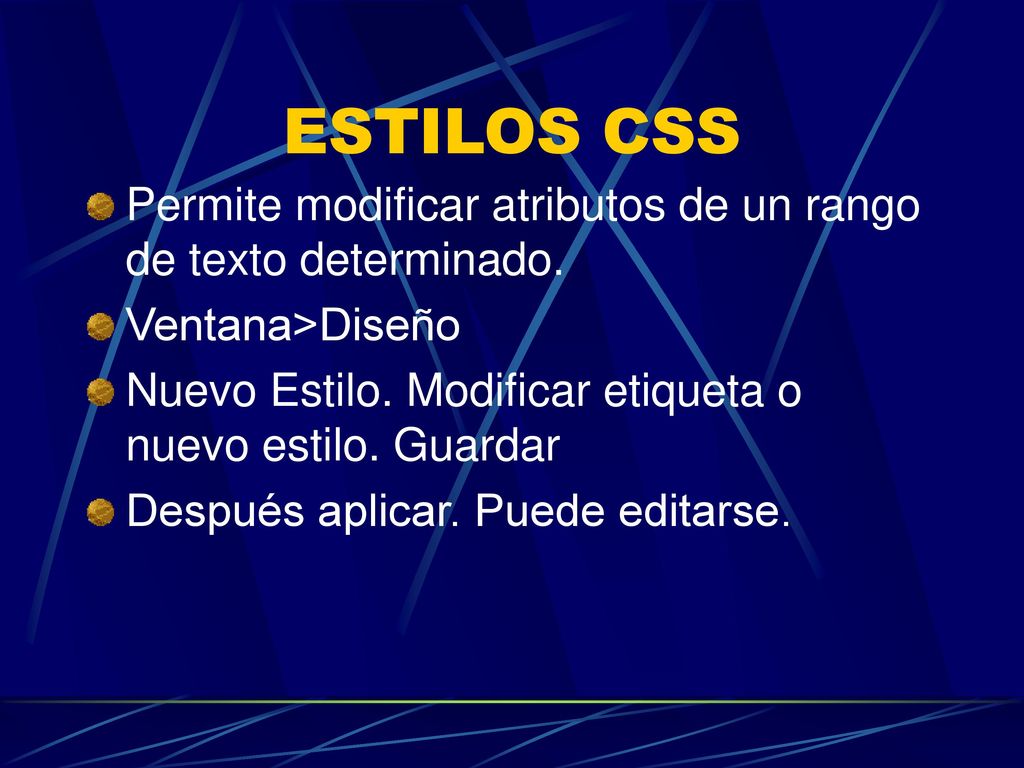 ESTILOS CSS

Permite modificar atributos de un rango de texto determinado.

Ventana>Diseño

Nuevo Estilo. Modificar etiqueta o nuevo estilo. Guardar

Después aplicar. Puede editarse.